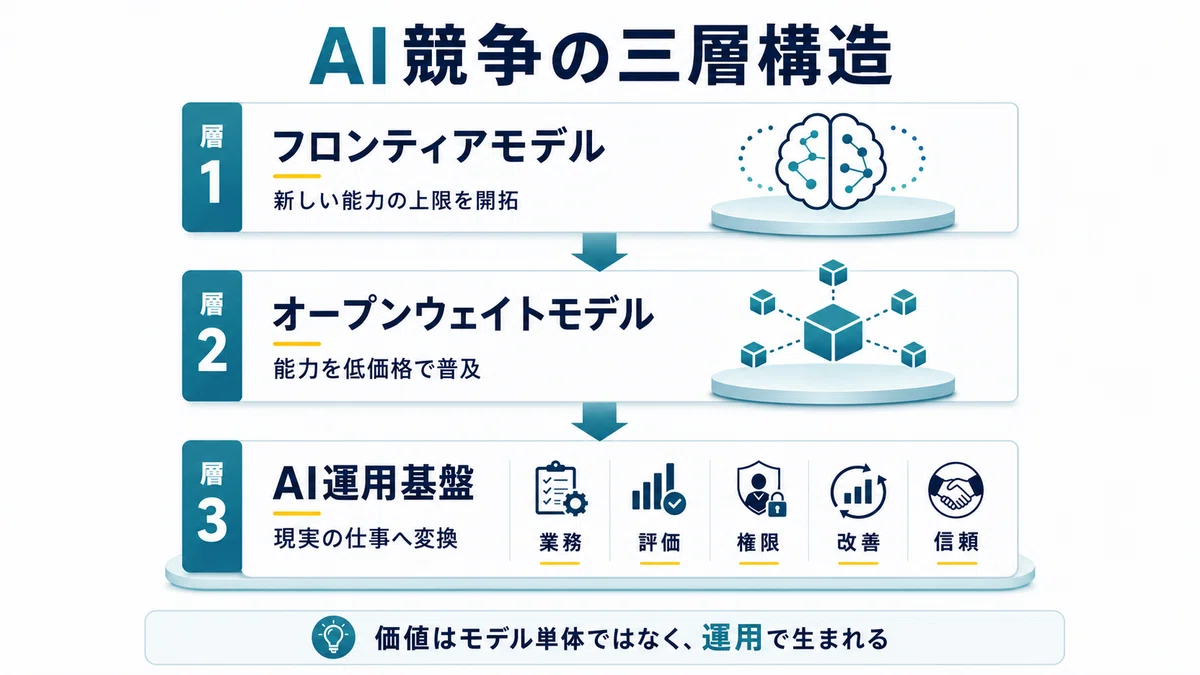 AI競争の三層構造

層
1
フロンティアモデル
新しい能力の上限を開拓

層
2
オープンウェイトモデル
能力を低価格で普及

層
3
AI運用基盤
現実の仕事へ変換

業務
評価
権限
改善
信頼

価値はモデル単体ではなく、運用で生まれる